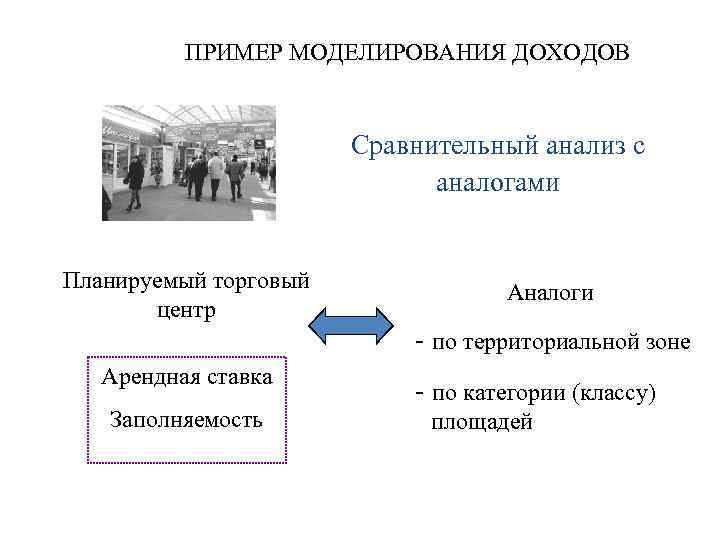 ПРИМЕР МОДЕЛИРОВАНИЯ ДОХОДОВ

Сравнительный анализ с аналогами

Планируемый торговый центр

Арендная ставка

Заполняемость

Аналоги

- по территориальной зоне

- по категории (классу) площадей